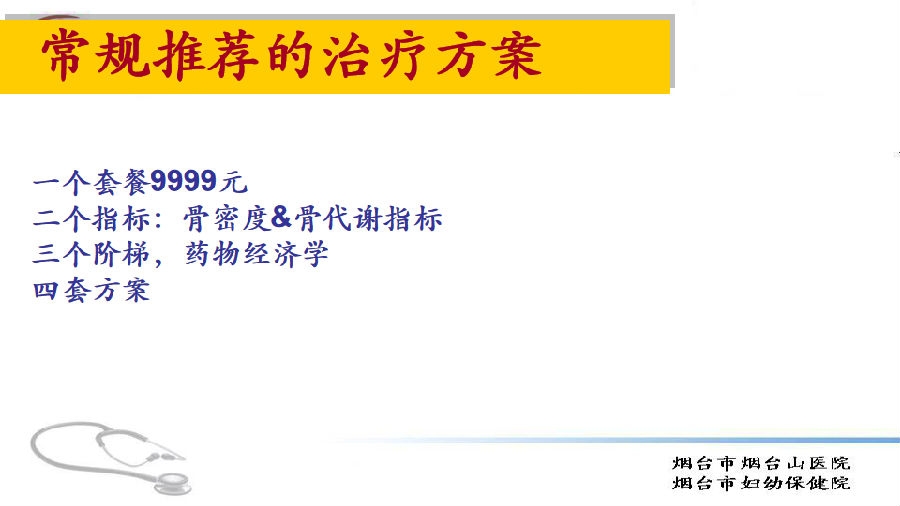 常规推荐的治疗方案

一个套餐9999元
二个指标：骨密度&骨代谢指标
三个阶梯，药物经济学
四套方案

烟台市烟台山医院
烟台市妇幼保健院